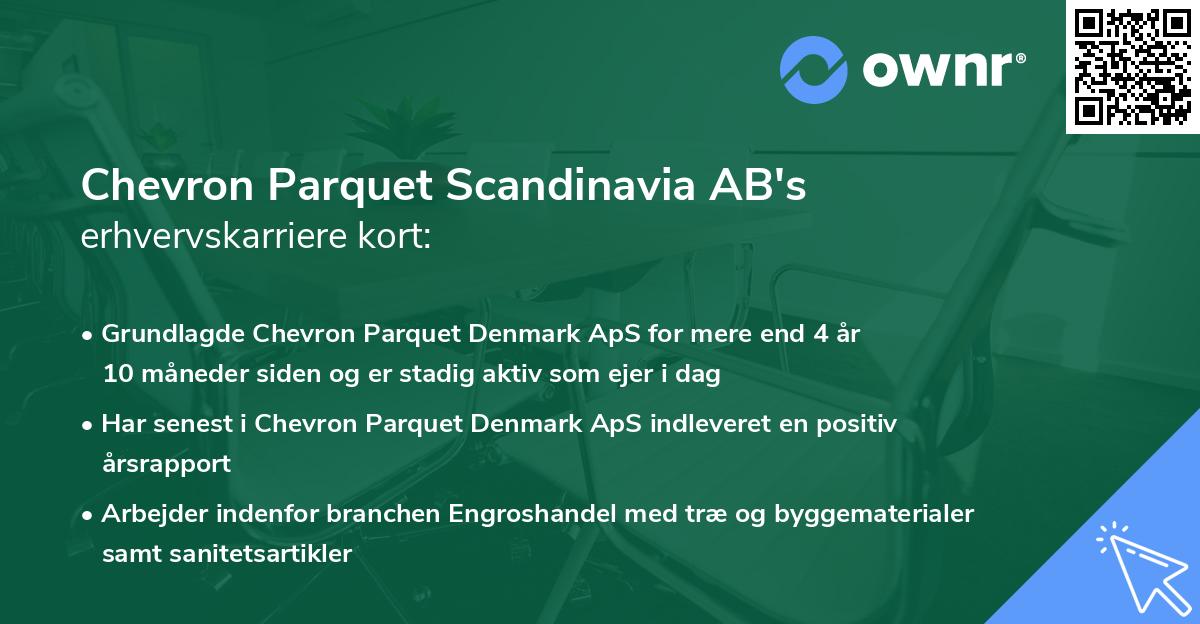 ownr®

Chevron Parquet Scandinavia AB's
erhvervskarriere kort:

• Grundlagde Chevron Parquet Denmark ApS for mere end 4 år 10 måneder siden og er stadig aktiv som ejer i dag

• Har senest i Chevron Parquet Denmark ApS indleveret en positiv årsrapport

• Arbejder indenfor branchen Engroshandel med træ og byggematerialer samt sanitetsartikler